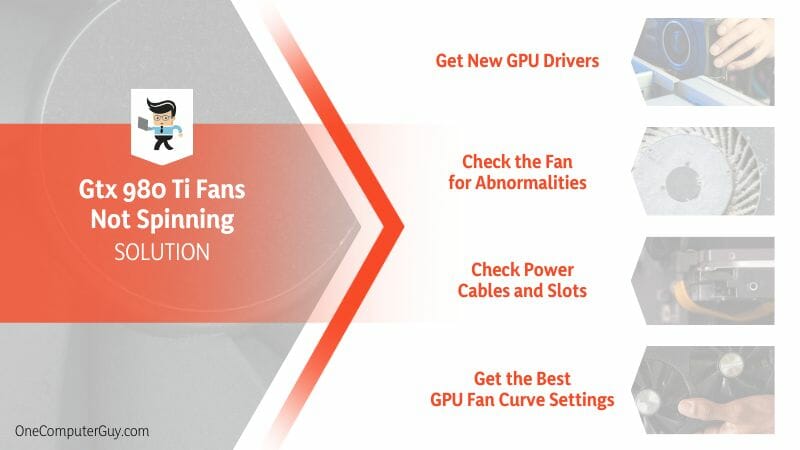 Gtx 980 Ti Fans Not Spinning
SOLUTION

Get New GPU Drivers

Check the Fan for Abnormalities

Check Power Cables and Slots

Get the Best GPU Fan Curve Settings

OneComputerGuy.com